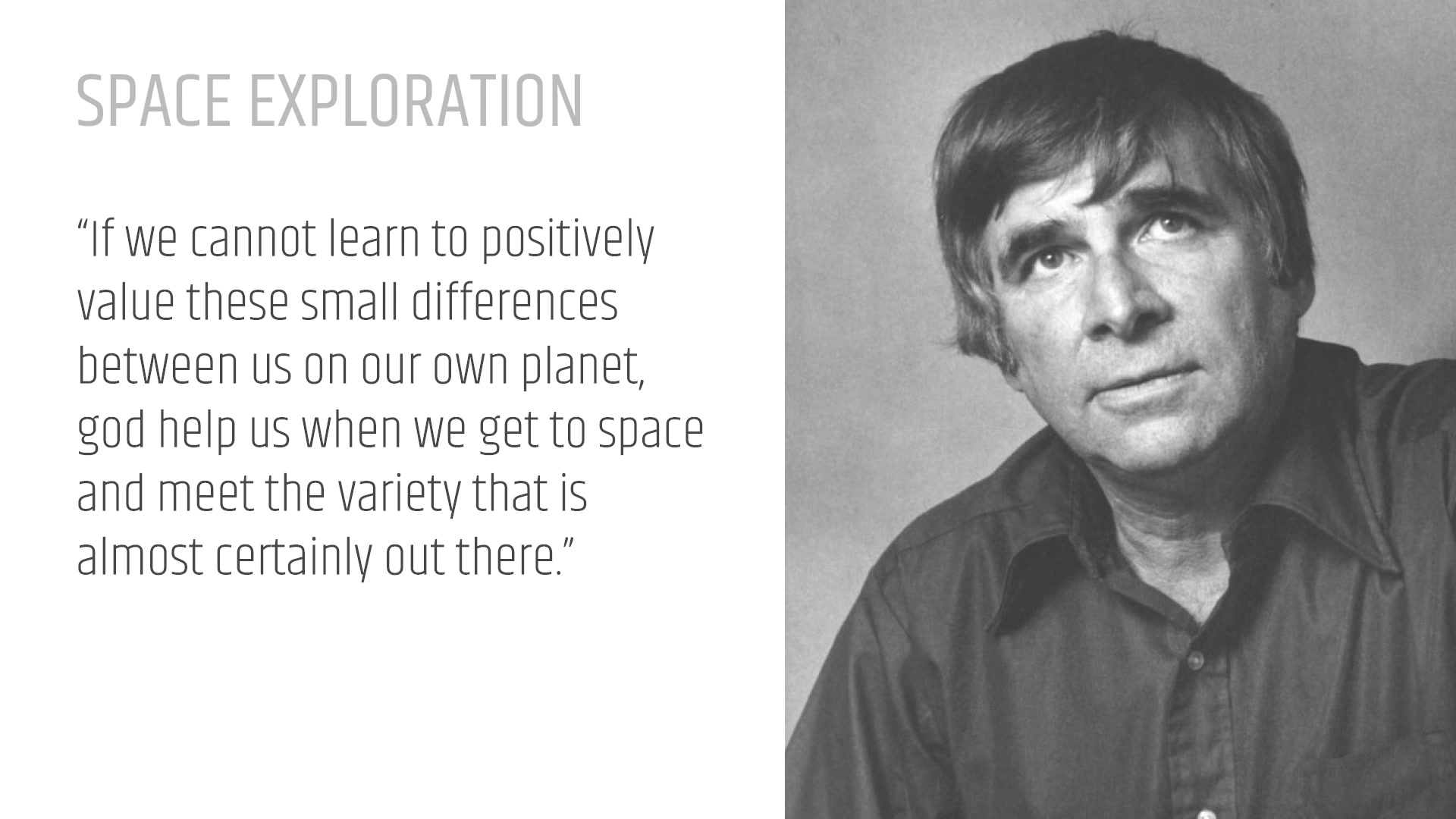 SPACE EXPLORATION

“If we cannot learn to positively value these small differences between us on our own planet, god help us when we get to space and meet the variety that is almost certainly out there.”